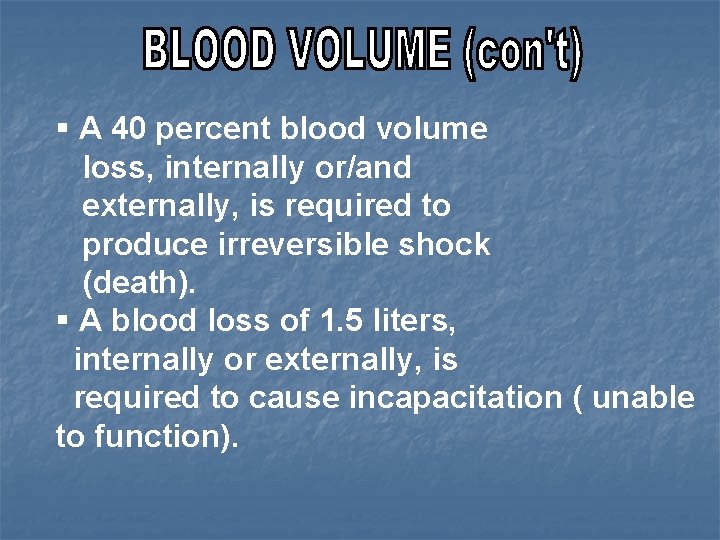 BLOOD VOLUME (con't)

▪ A 40 percent blood volume loss, internally or/and externally, is required to produce irreversible shock (death).

▪ A blood loss of 1.5 liters, internally or externally, is required to cause incapacitation ( unable to function).